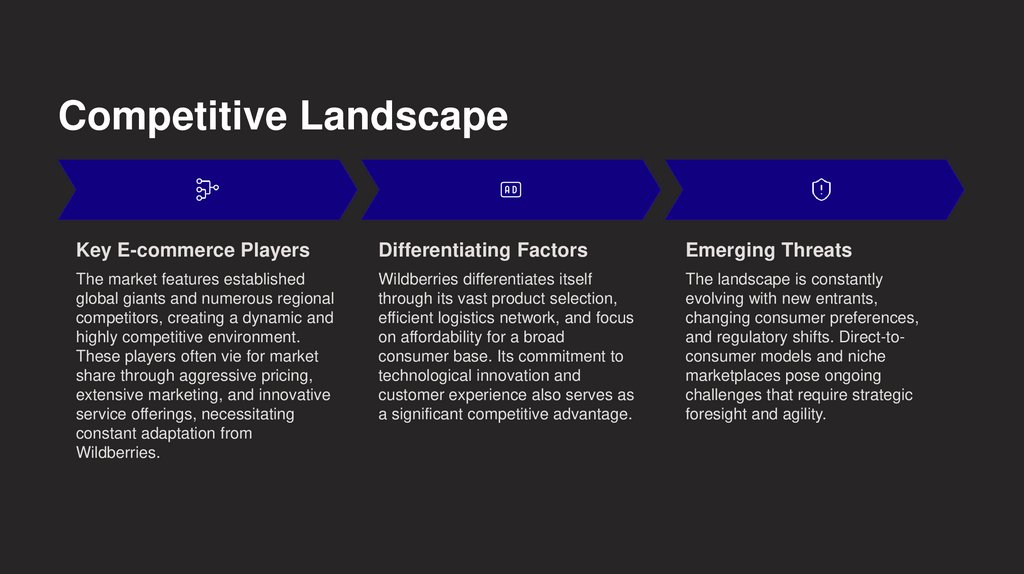 Competitive Landscape

AD

Key E-commerce Players

The market features established global giants and numerous regional competitors, creating a dynamic and highly competitive environment. These players often vie for market share through aggressive pricing, extensive marketing, and innovative service offerings, necessitating constant adaptation from Wildberries.

Differentiating Factors

Wildberries differentiates itself through its vast product selection, efficient logistics network, and focus on affordability for a broad consumer base. Its commitment to technological innovation and customer experience also serves as a significant competitive advantage.

Emerging Threats

The landscape is constantly evolving with new entrants, changing consumer preferences, and regulatory shifts. Direct-to-consumer models and niche marketplaces pose ongoing challenges that require strategic foresight and agility.